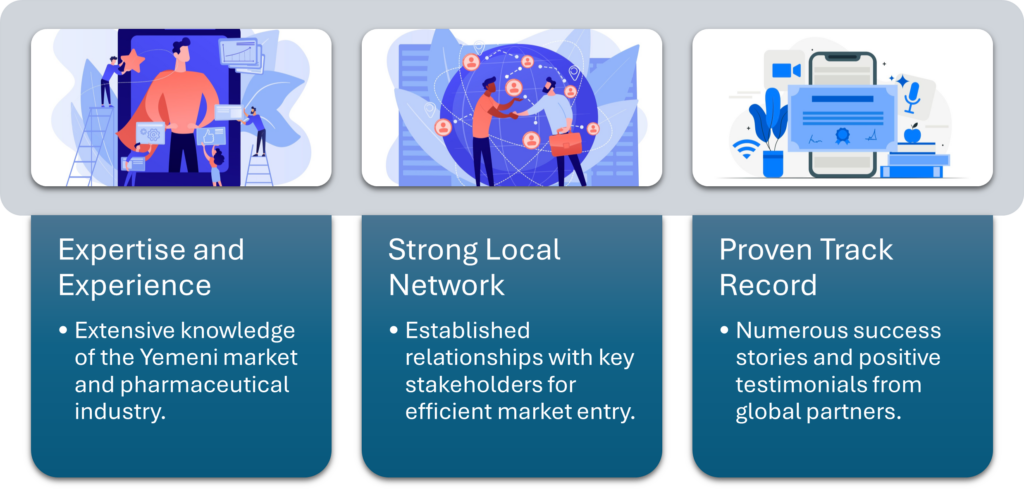 Expertise and Experience

• Extensive knowledge of the Yemeni market and pharmaceutical industry.

Strong Local Network

• Established relationships with key stakeholders for efficient market entry.

Proven Track Record

• Numerous success stories and positive testimonials from global partners.